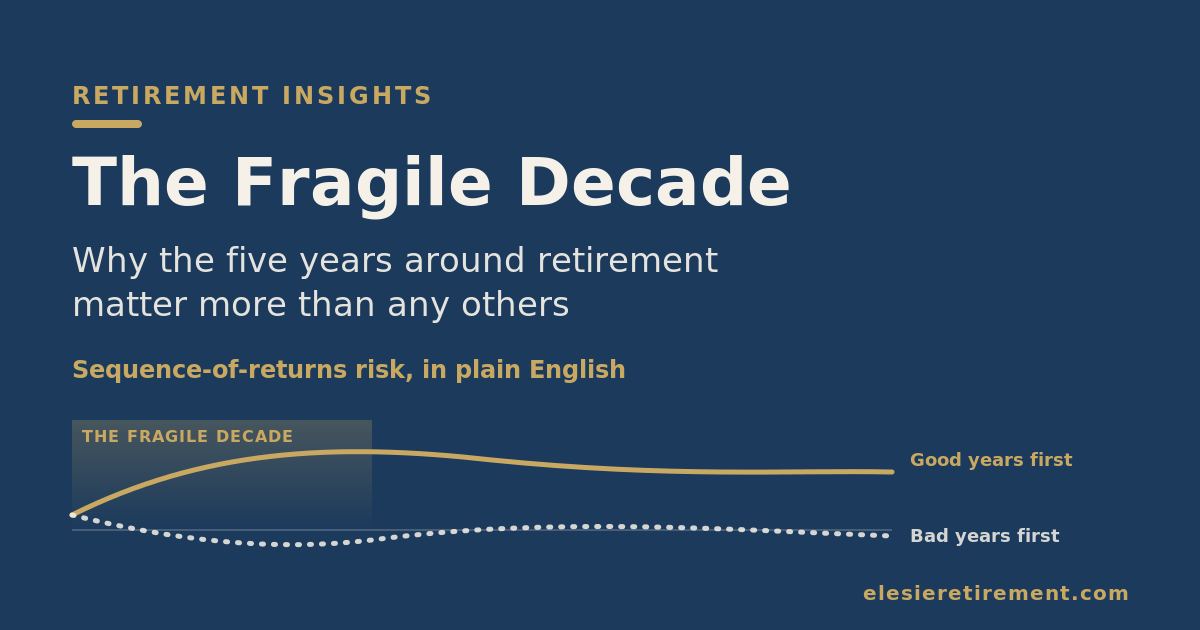 RETIREMENT INSIGHTS

The Fragile Decade

Why the five years around retirement matter more than any others

Sequence-of-returns risk, in plain English

THE FRAGILE DECADE

Good years first

Bad years first

elesieretirement.com